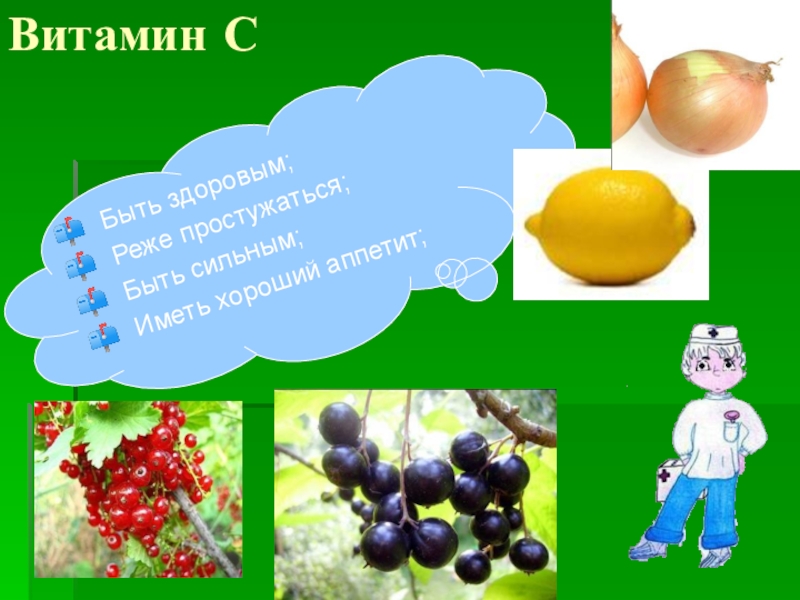 Витамин С

Быть здоровым;
Реже простужаться;
Быть сильным;
Иметь хороший аппетит;